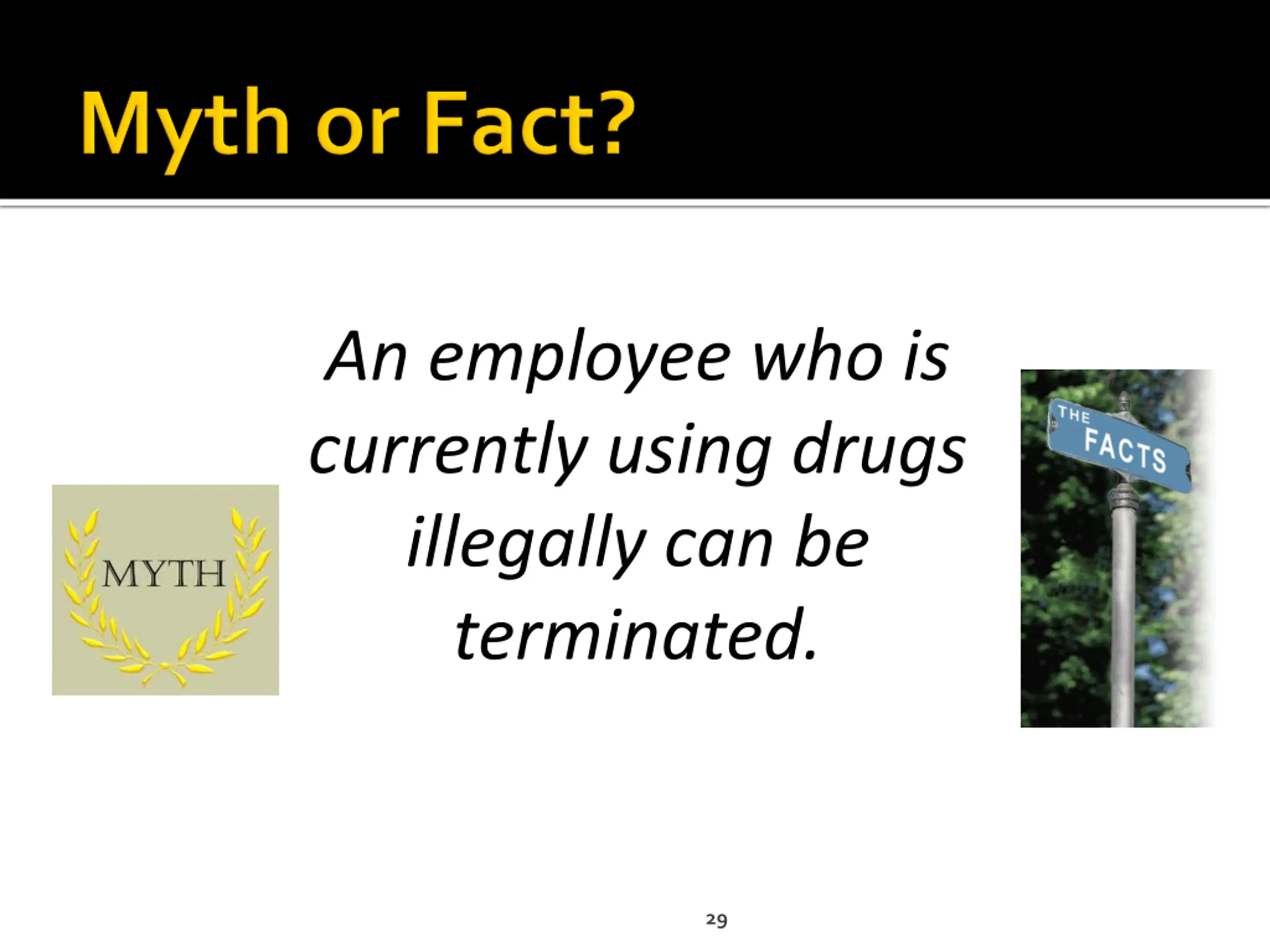 Myth or Fact?

MYTH

An employee who is currently using drugs illegally can be terminated.

THE FACTS

29